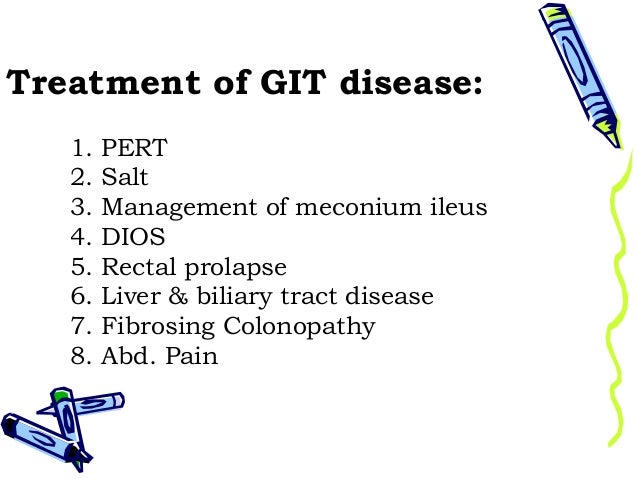 Treatment of GIT disease:

1. PERT
2. Salt
3. Management of meconium ileus
4. DIOS
5. Rectal prolapse
6. Liver & biliary tract disease
7. Fibrosing Colonopathy
8. Abd. Pain